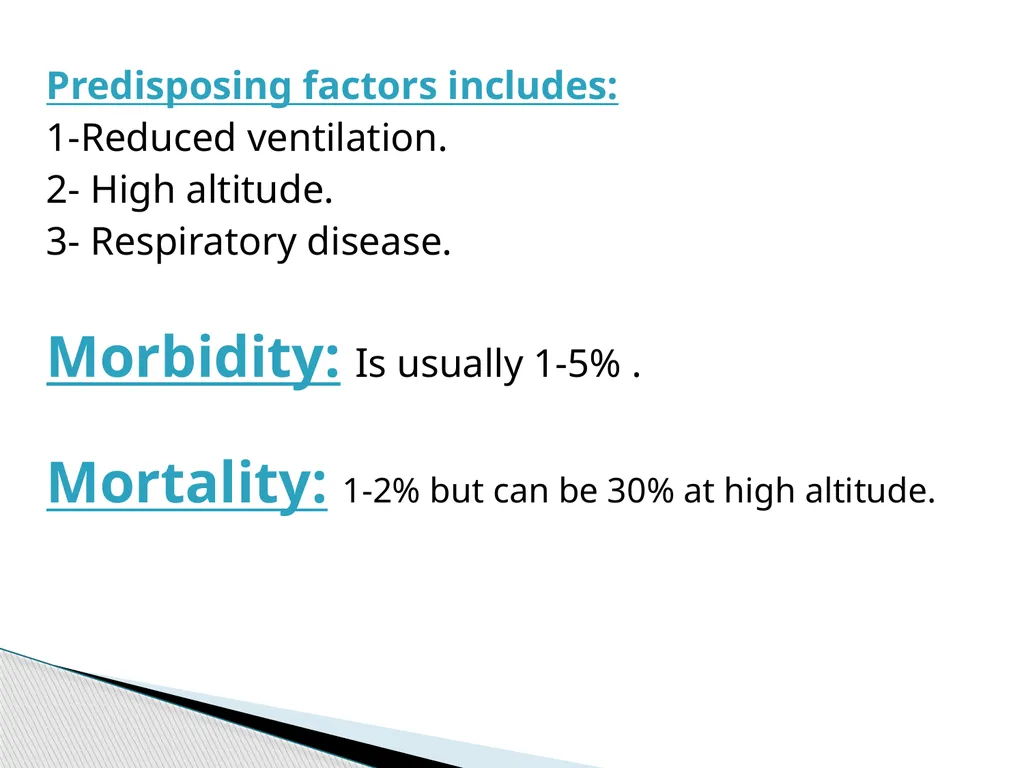 Predisposing factors includes:
1-Reduced ventilation.
2- High altitude.
3- Respiratory disease.

Morbidity: Is usually 1-5% .

Mortality: 1-2% but can be 30% at high altitude.